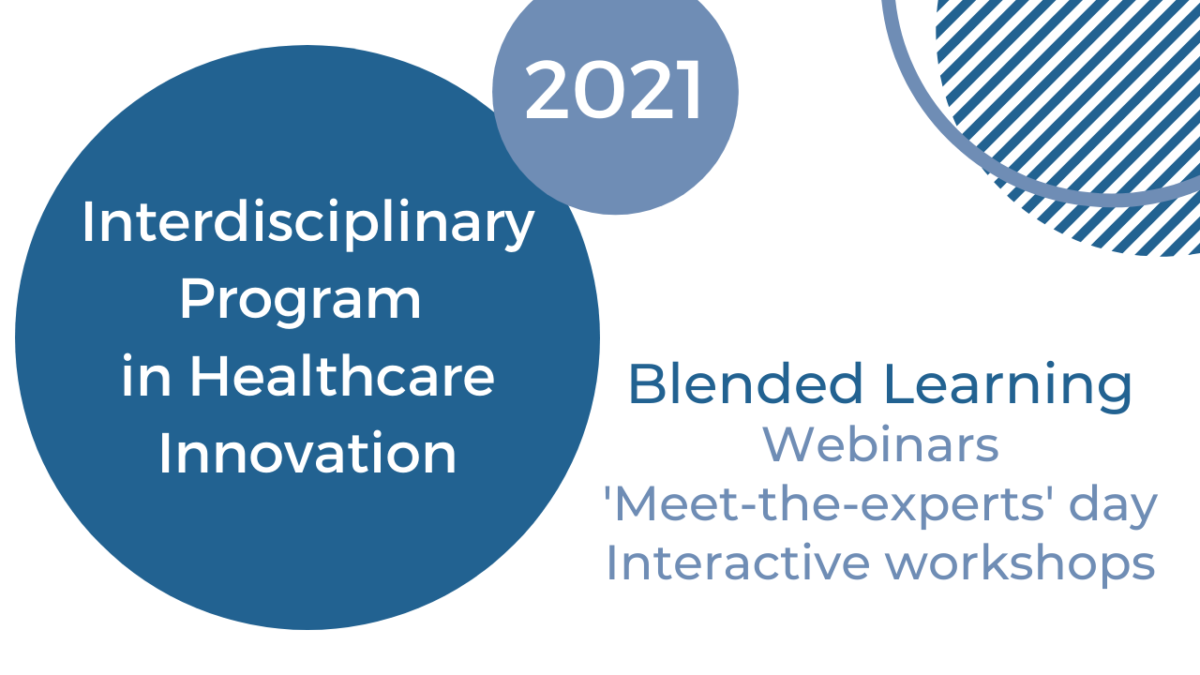 2021

Interdisciplinary Program in Healthcare Innovation

Blended Learning
Webinars
'Meet-the-experts' day
Interactive workshops